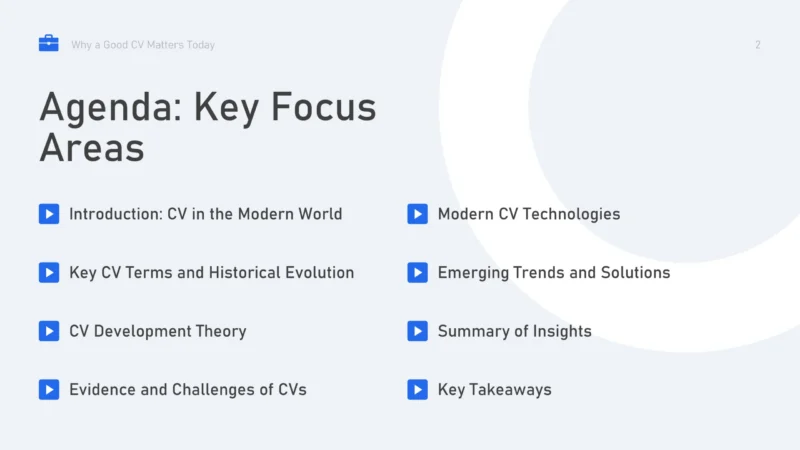 Why a Good CV Matters Today

2

Agenda: Key Focus Areas

Introduction: CV in the Modern World

Key CV Terms and Historical Evolution

CV Development Theory

Evidence and Challenges of CVs

Modern CV Technologies

Emerging Trends and Solutions

Summary of Insights

Key Takeaways